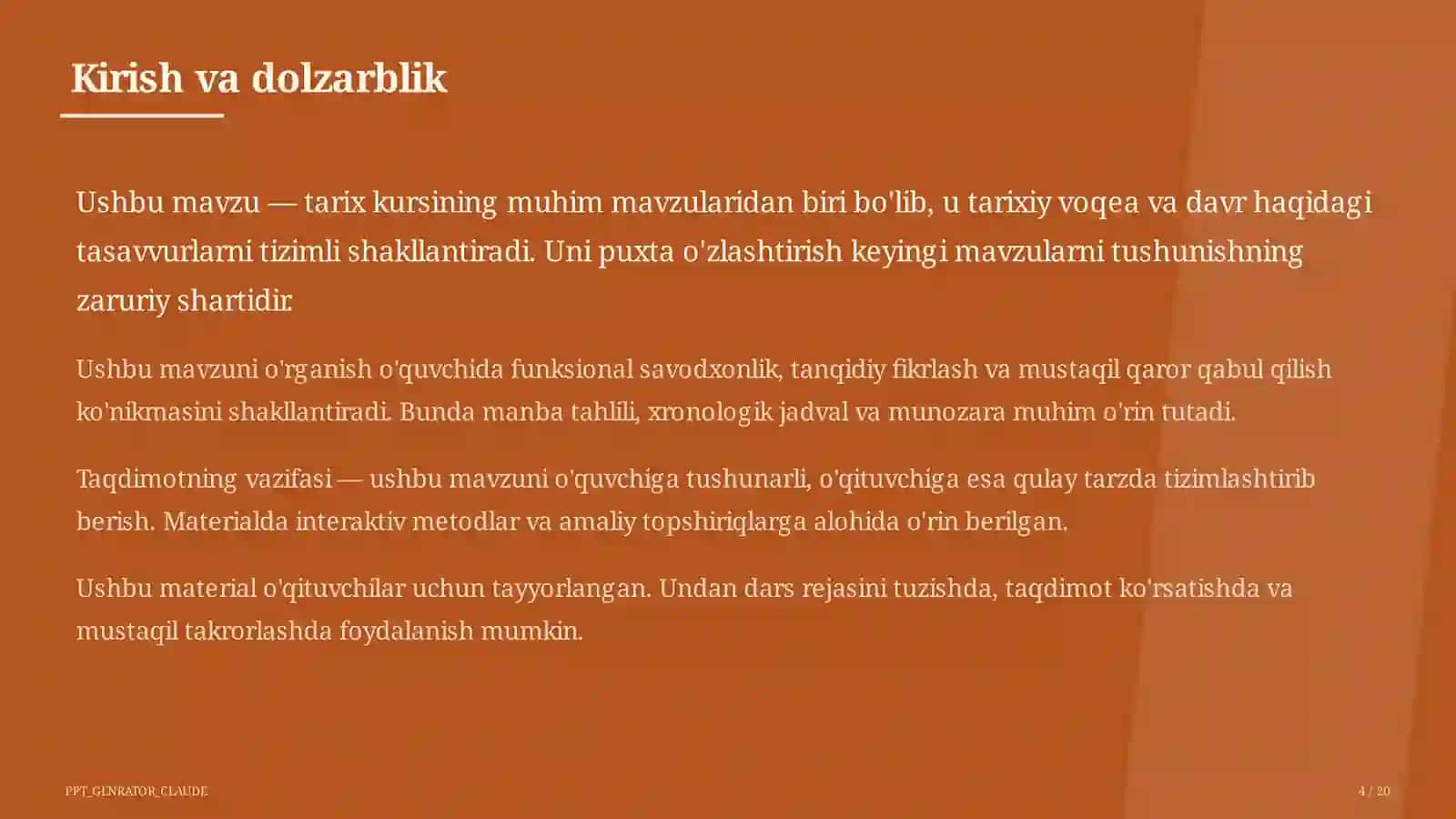 Kirish va dolzarblik

Ushbu mavzu — tarix kursining muhim mavzularidan biri bo'lib, u tarixiy voqea va davr haqidagi tasavvurlarni tizimli shakllantiradi. Uni puxta o'zlashtirish keyingi mavzularni tushunishning zaruriy shartidir.

Ushbu mavzuni o'rganish o'quvchida funksional savodxonlik, tanqidiy fikrlash va mustaqil qaror qabul qilish ko'nikmasini shakllantiradi. Bunda manba tahlili, xronologik jadval va munozara muhim o'rin tutadi.

Taqdimotning vazifasi — ushbu mavzuni o'quvchiga tushunarli, o'qituvchiga esa qulay tarzda tizimlashtirib berish. Materialda interaktiv metodlar va amaliy topshiriqlarga alohida o'rin berilgan.

Ushbu material o'qituvchilar uchun tayyorlangan. Undan dars rejasini tuzishda, taqdimot ko'rsatishda va mustaqil takrorlashda foydalanish mumkin.

PPT_GENRATOR_CLAUDE

4 / 20